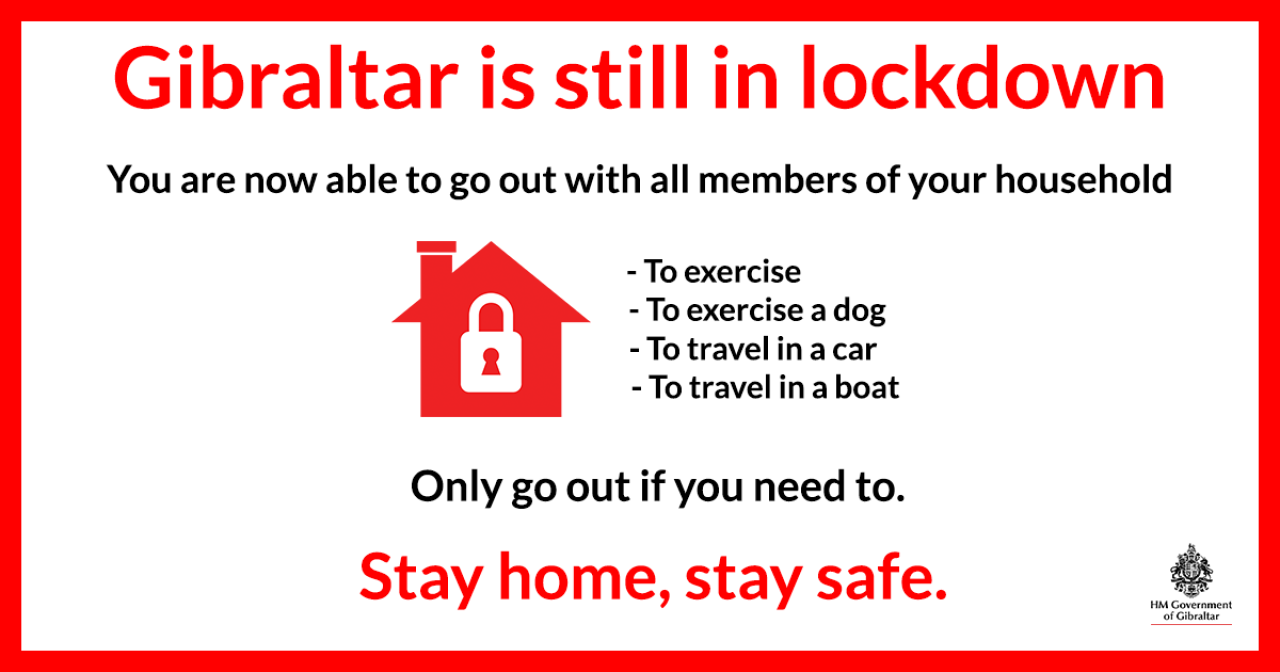 Gibraltar is still in lockdown

You are now able to go out with all members of your household

- To exercise
- To exercise a dog
- To travel in a car
- To travel in a boat

Only go out if you need to.

Stay home, stay safe.

HM Government of Gibraltar